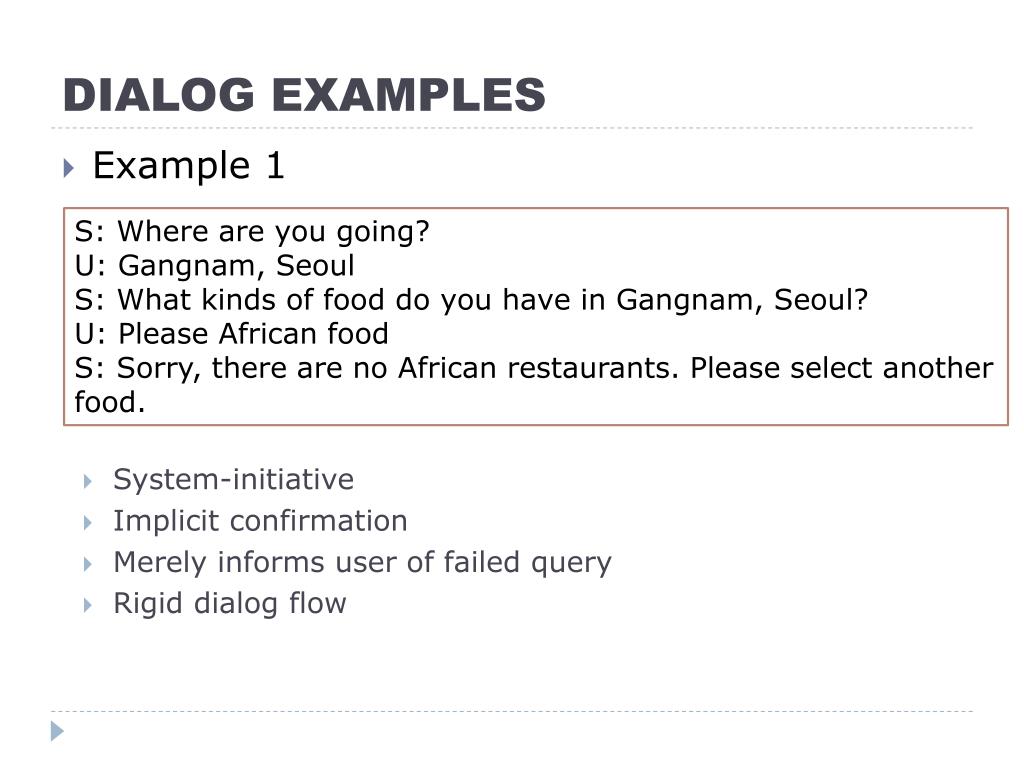 DIALOG EXAMPLES

Example 1

S: Where are you going?
U: Gangnam, Seoul
S: What kinds of food do you have in Gangnam, Seoul?
U: Please African food
S: Sorry, there are no African restaurants. Please select another food.

System-initiative
Implicit confirmation
Merely informs user of failed query
Rigid dialog flow